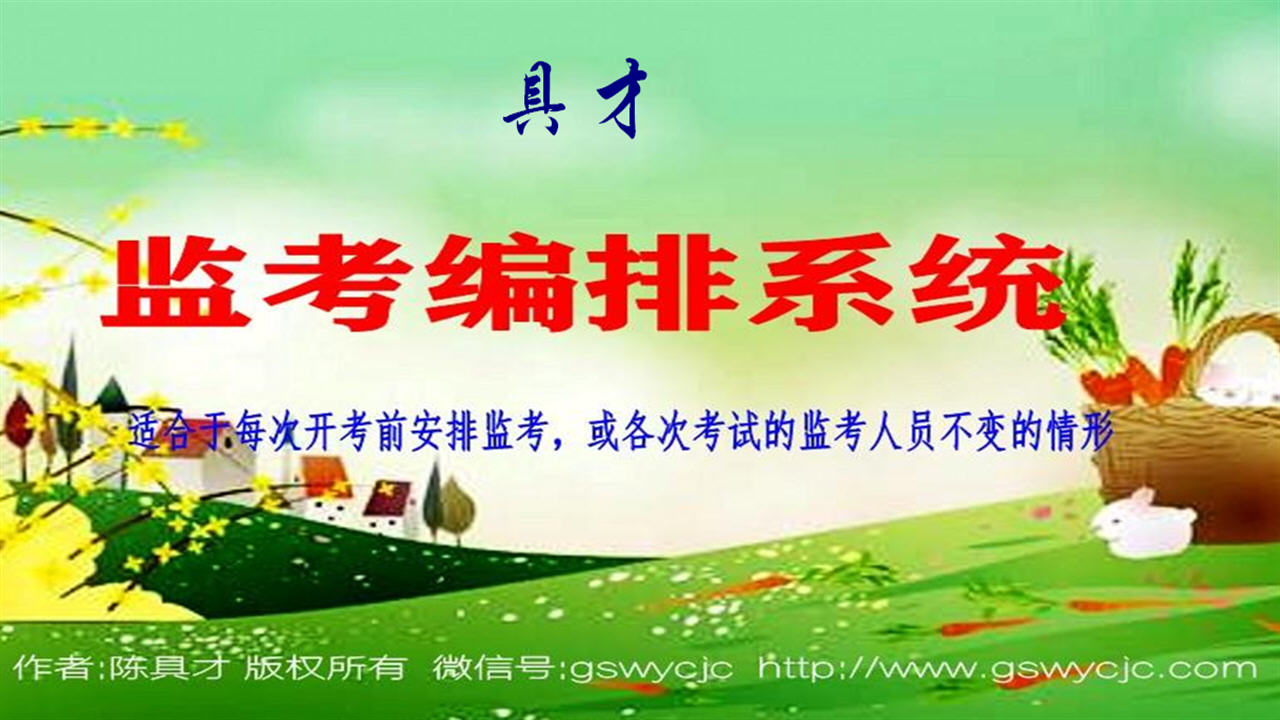 具才

监考编排系统

适合于每次开考前安排监考，或各次考试的监考人员不变的情形

作者:陈具才 版权所有 微信号:gswycjc http://www.gswycjc.com